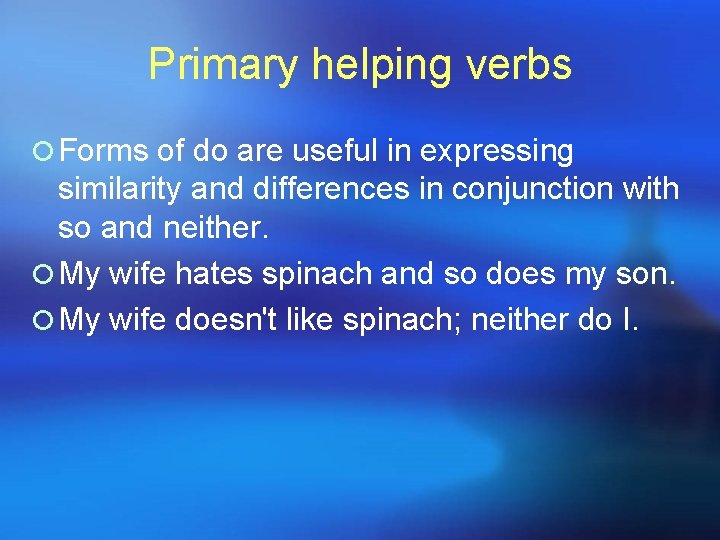 Primary helping verbs

Forms of do are useful in expressing similarity and differences in conjunction with so and neither.

My wife hates spinach and so does my son.

My wife doesn't like spinach; neither do I.